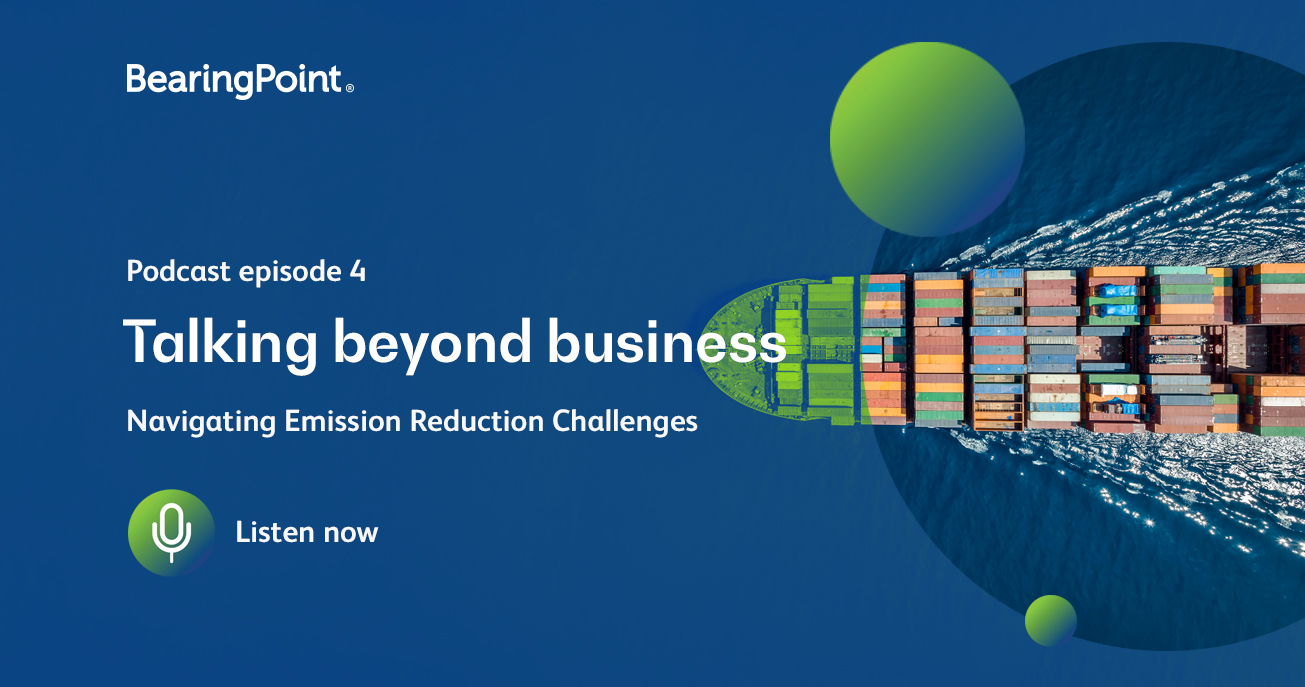 BearingPoint®

Podcast episode 4

Talking beyond business

Navigating Emission Reduction Challenges

Listen now